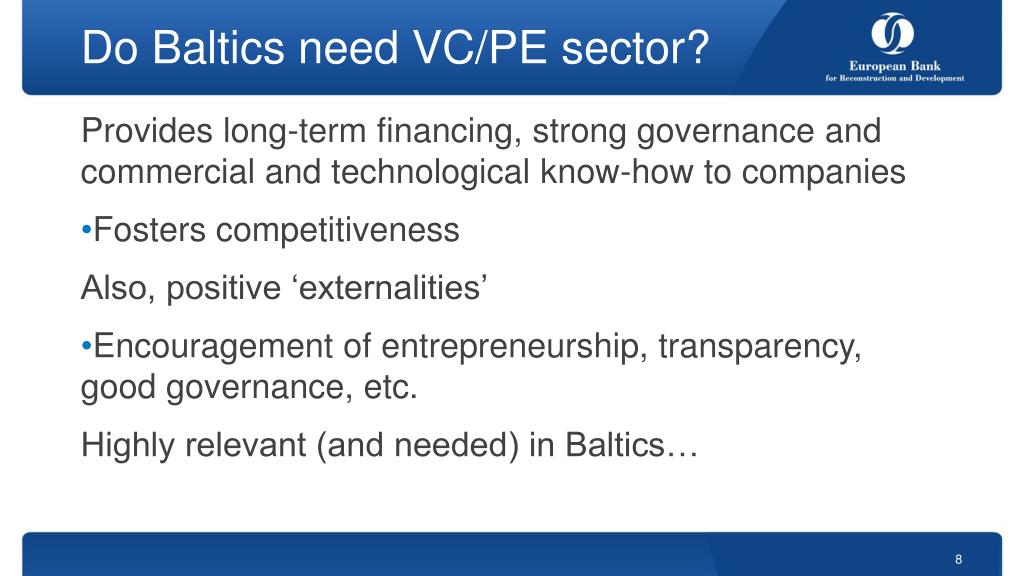 Do Baltics need VC/PE sector?

European Bank
for Reconstruction and Development

Provides long-term financing, strong governance and commercial and technological know-how to companies

•Fosters competitiveness

Also, positive ‘externalities’

•Encouragement of entrepreneurship, transparency, good governance, etc.

Highly relevant (and needed) in Baltics…

8